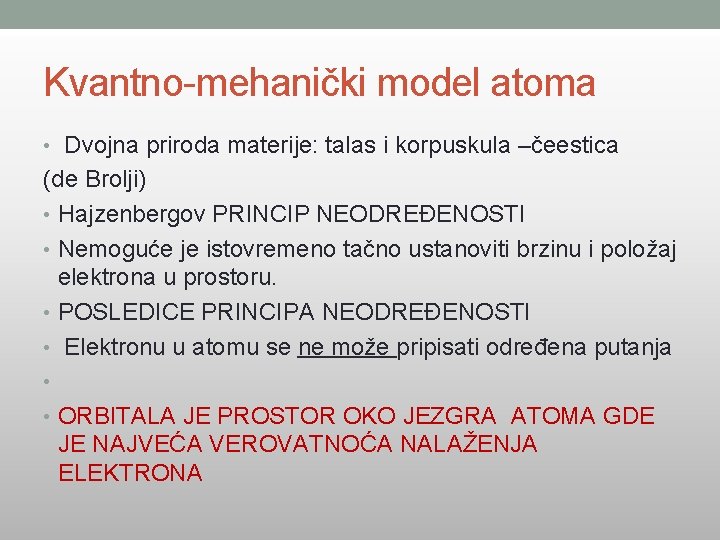 Kvantno-mehanički model atoma

• Dvojna priroda materije: talas i korpuskula –čeestica (de Brolji)

• Hajzenbergov PRINCIP NEODREĐENOSTI

• Nemoguće je istovremeno tačno ustanoviti brzinu i položaj elektrona u prostoru.

• POSLEDICE PRINCIPA NEODREĐENOSTI

• Elektronu u atomu se ne može pripisati određena putanja

•

• ORBITALA JE PROSTOR OKO JEZGRA ATOMA GDE JE NAJVEĆA VEROVATNOĆA NALAŽENJA ELEKTRONA